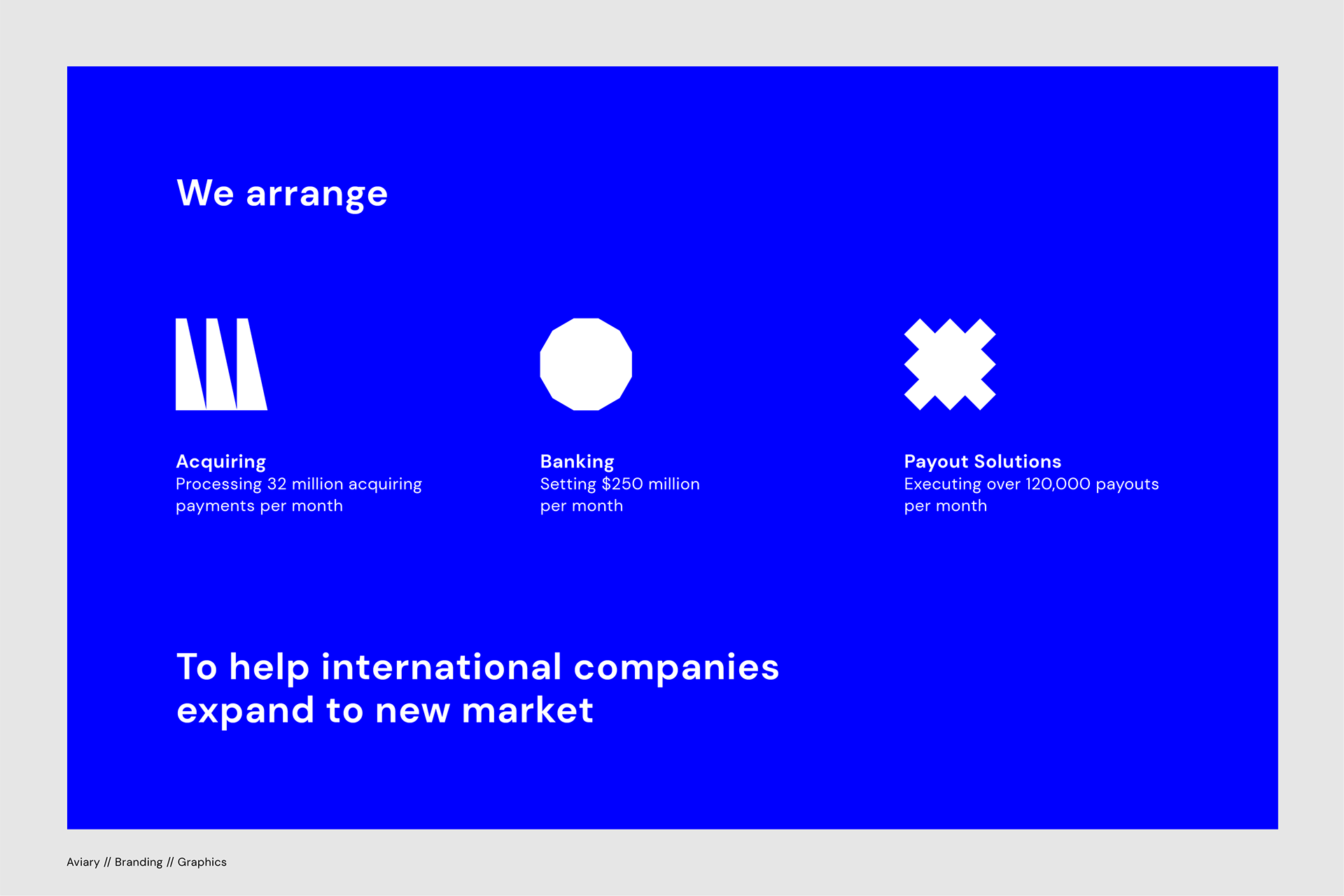 We arrange

Acquiring
Processing 32 million acquiring payments per month

Banking
Setting \$250 million per month

Payout Solutions
Executing over 120,000 payouts per month

To help international companies expand to new market

Aviary // Branding // Graphics